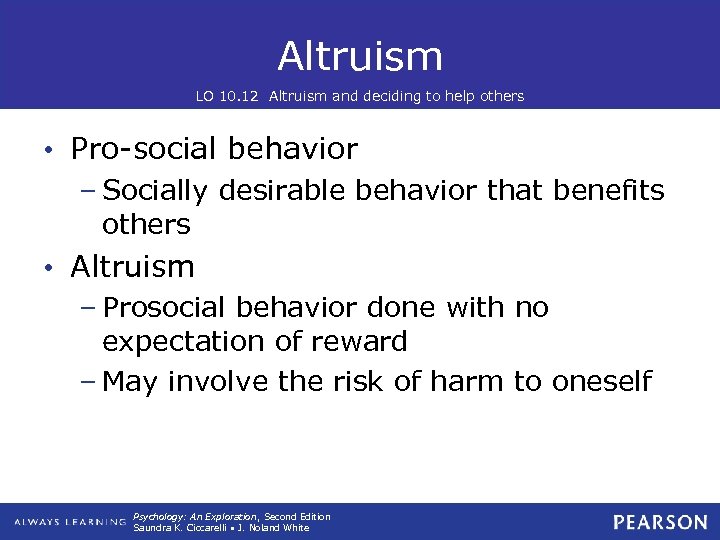 Altruism
LO 10.12 Altruism and deciding to help others

• Pro-social behavior
– Socially desirable behavior that benefits others
• Altruism
– Prosocial behavior done with no expectation of reward
– May involve the risk of harm to oneself

ALWAYS LEARNING
Psychology: An Exploration, Second Edition
Saundra K. Ciccarelli • J. Noland White
PEARSON